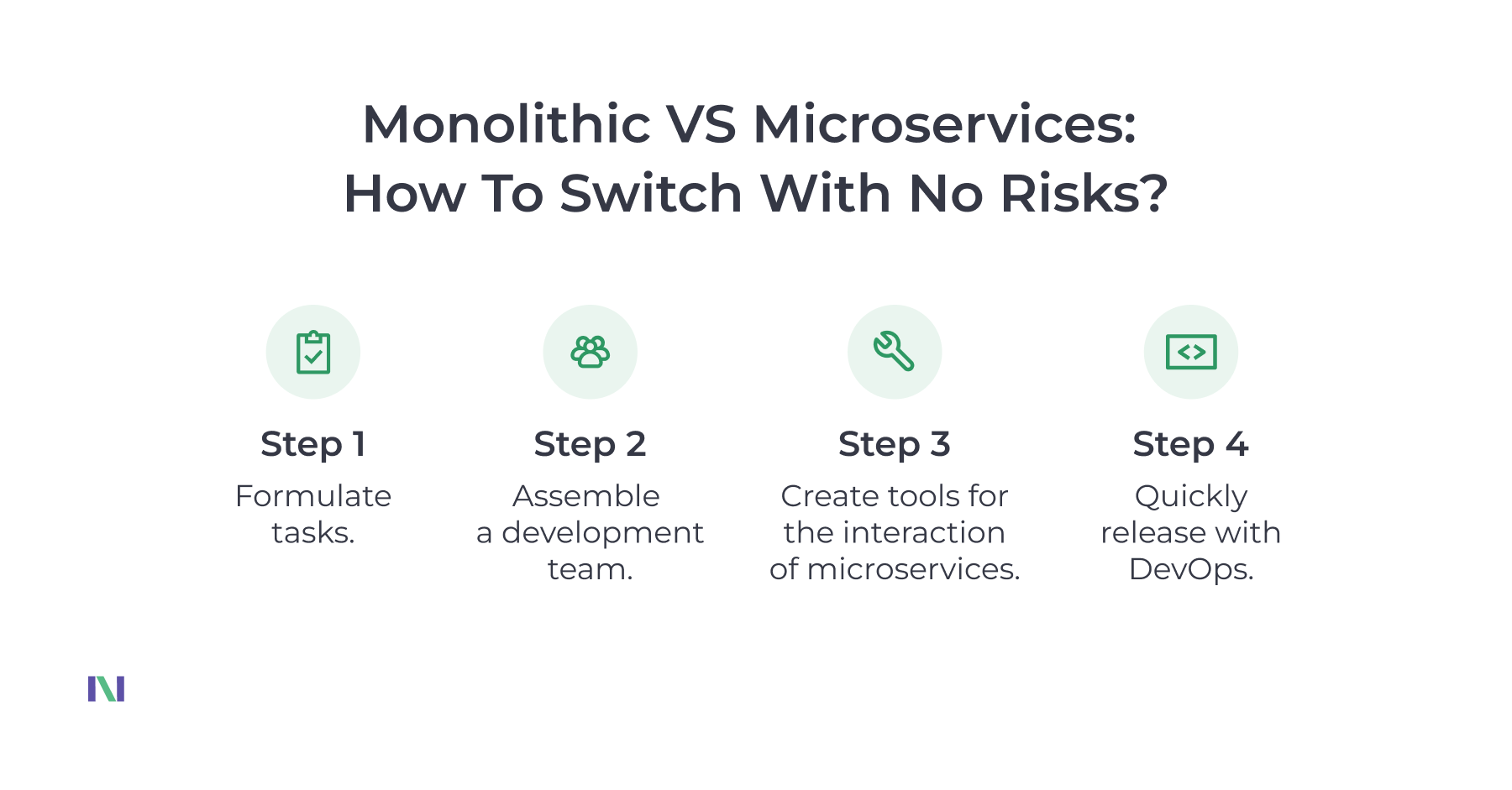 Monolithic VS Microservices:
How To Switch With No Risks?

Step 1
Formulate tasks.

Step 2
Assemble a development team.

Step 3
Create tools for the interaction of microservices.

Step 4
Quickly release with DevOps.